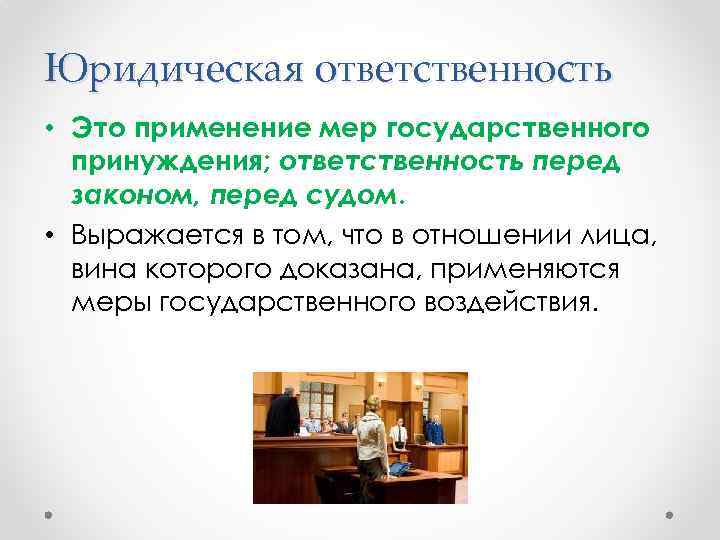 Юридическая ответственность

• Это применение мер государственного принуждения; ответственность перед законом, перед судом.

• Выражается в том, что в отношении лица, вина которого доказана, применяются меры государственного воздействия.